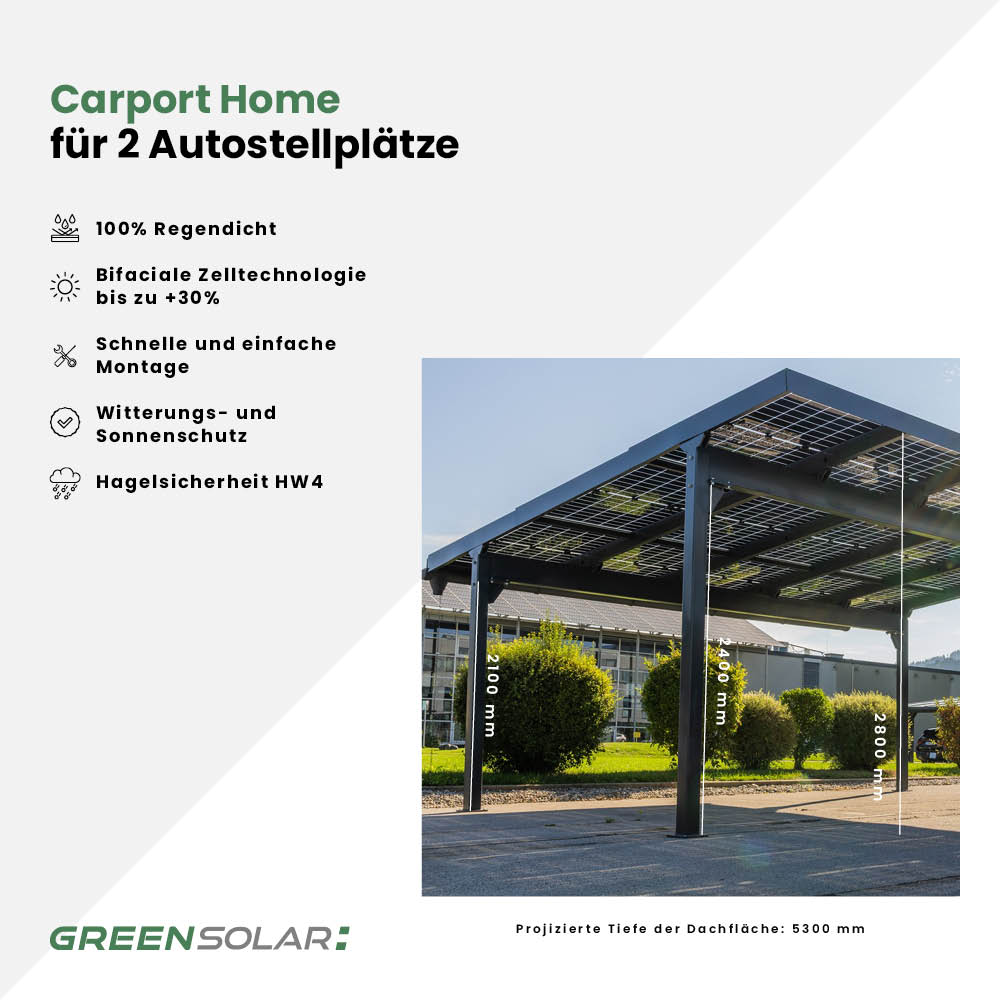 Carport Home
für 2 Autostellplätze

100% Regendicht

Bifaciale Zelltechnologie bis zu +30%

Schnelle und einfache Montage

Witterungs- und Sonnenschutz

Hagelsicherheit HW4

2100 mm

2400 mm

2800 mm

GREENSOLAR:

Projizierte Tiefe der Dachfläche: 5300 mm